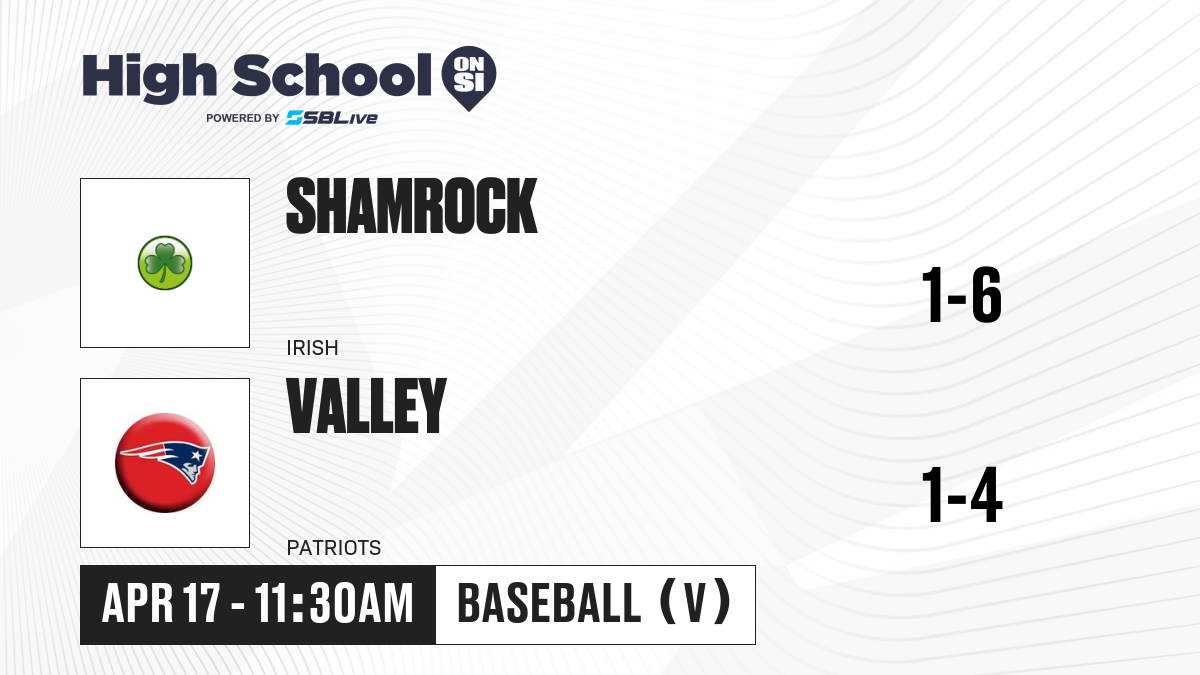 High School ON SI
POWERED BY SBLive

SHAMROCK
IRISH
1-6

VALLEY
PATRIOTS
1-4

APR 17 - 11:30AM
BASEBALL (V)